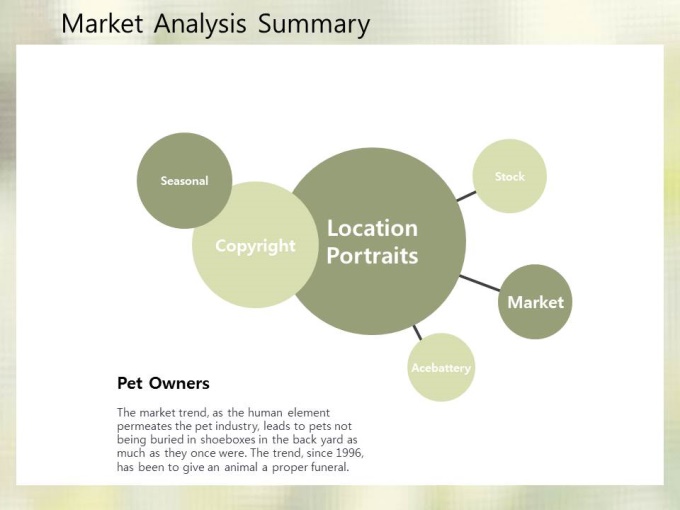 Market Analysis Summary

Seasonal

Copyright

Location Portraits

Stock

Market

Acebattery

Pet Owners

The market trend, as the human element permeates the pet industry, leads to pets not being buried in shoeboxes in the back yard as much as they once were. The trend, since 1996, has been to give an animal a proper funeral.